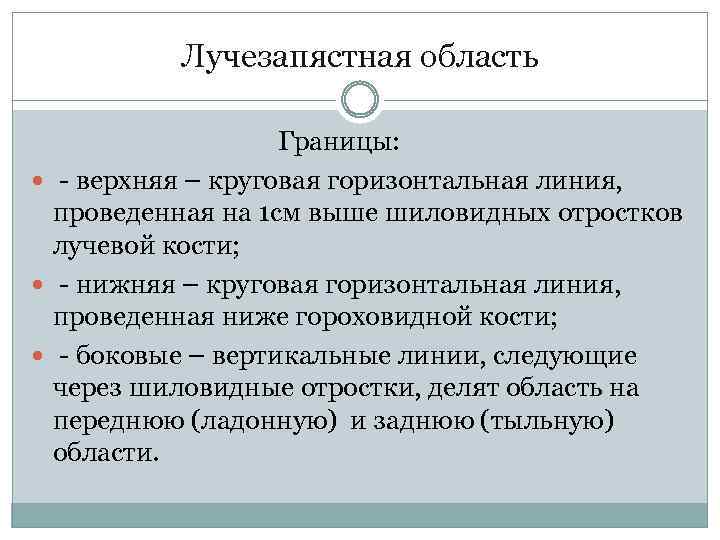 Лучезапястная область

Границы:

- верхняя – круговая горизонтальная линия, проведенная на 1см выше шиловидных отростков лучевой кости;
- нижняя – круговая горизонтальная линия, проведенная ниже гороховидной кости;
- боковые – вертикальные линии, следующие через шиловидные отростки, делят область на переднюю (ладонную) и заднюю (тыльную) области.